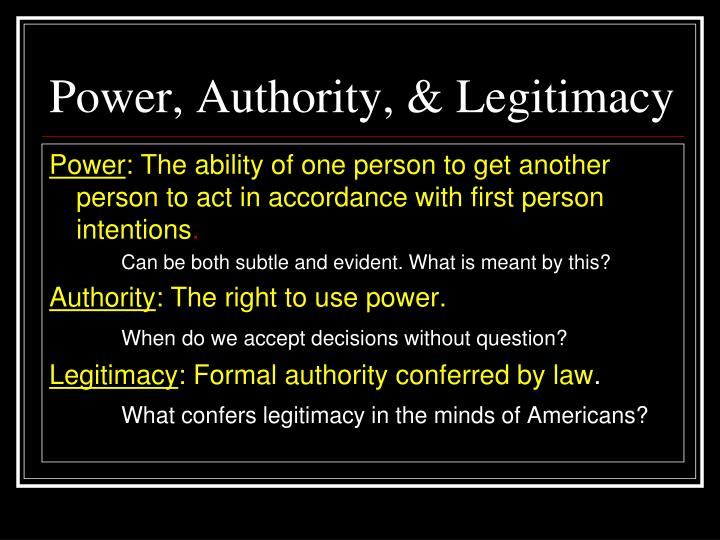 Power, Authority, & Legitimacy

Power: The ability of one person to get another person to act in accordance with first person intentions.

Can be both subtle and evident. What is meant by this?

Authority: The right to use power.

When do we accept decisions without question?

Legitimacy: Formal authority conferred by law.

What confers legitimacy in the minds of Americans?